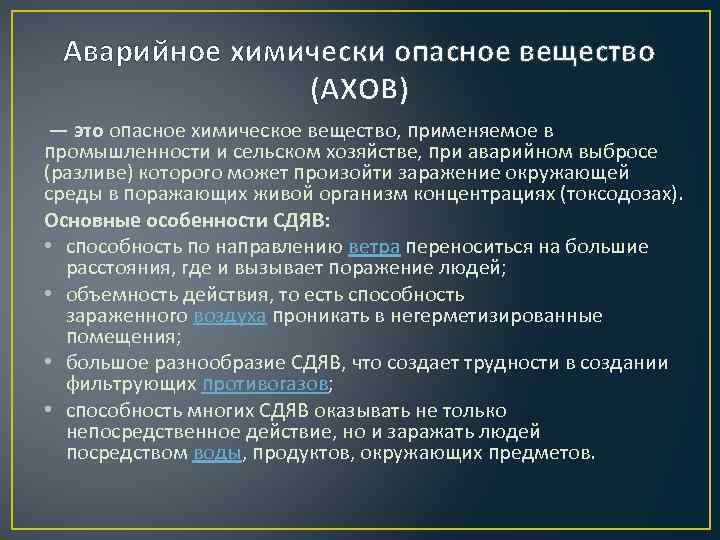 Аварийное химически опасное вещество (АХОВ)

— это опасное химическое вещество, применяемое в промышленности и сельском хозяйстве, при аварийном выбросе (разливе) которого может произойти заражение окружающей среды в поражающих живой организм концентрациях (токсодозах).

Основные особенности СДЯВ:

• способность по направлению ветра переноситься на большие расстояния, где и вызывает поражение людей;
• объемность действия, то есть способность зараженного воздуха проникать в негерметизированные помещения;
• большое разнообразие СДЯВ, что создает трудности в создании фильтрующих противогазов;
• способность многих СДЯВ оказывать не только непосредственное действие, но и заражать людей посредством воды, продуктов, окружающих предметов.